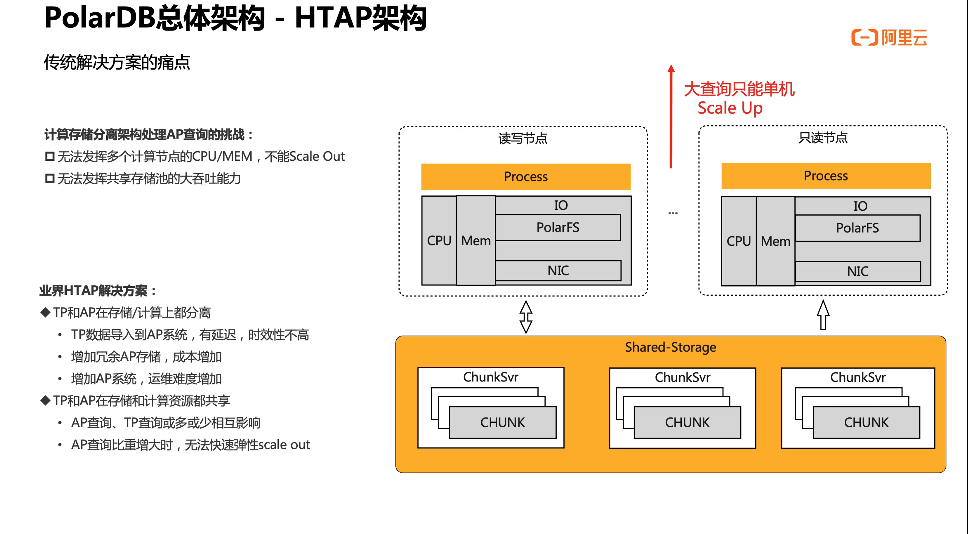 PolarDB总体架构 - HTAP架构

阿里云

传统解决方案的痛点

计算存储分离架构处理AP查询的挑战：
☐ 无法发挥多个计算节点的CPU/MEM，不能Scale Out
☐ 无法发挥共享存储池的大吞吐能力

业界HTAP解决方案：
◆ TP和AP在存储/计算上都分离
• TP数据导入到AP系统，有延迟，时效性不高
• 增加冗余AP存储，成本增加
• 增加AP系统，运维难度增加
◆ TP和AP在存储和计算资源都共享
• AP查询、TP查询或多或少相互影响
• AP查询比重增大时，无法快速弹性scale out

大查询只能单机
Scale Up

读写节点
Process
CPU
Mem
IO
PolarFS
NIC

...

只读节点
Process
CPU
Mem
IO
PolarFS
NIC

Shared-Storage
ChunkSvr
CHUNK
ChunkSvr
CHUNK
ChunkSvr
CHUNK